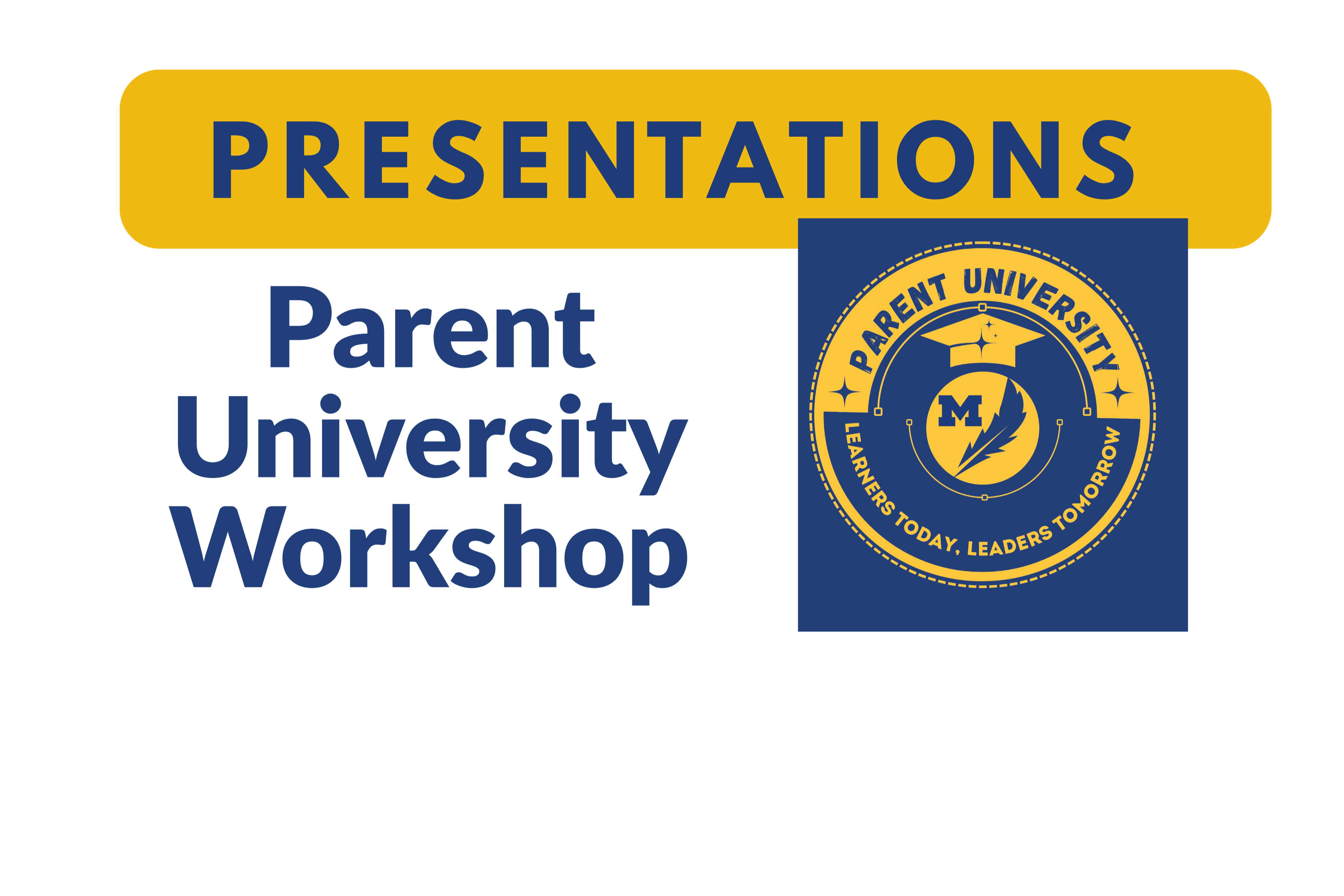 PRESENTATIONS

Parent University Workshop

PARENT UNIVERSITY

M

LEARNERS TODAY, LEADERS TOMORROW